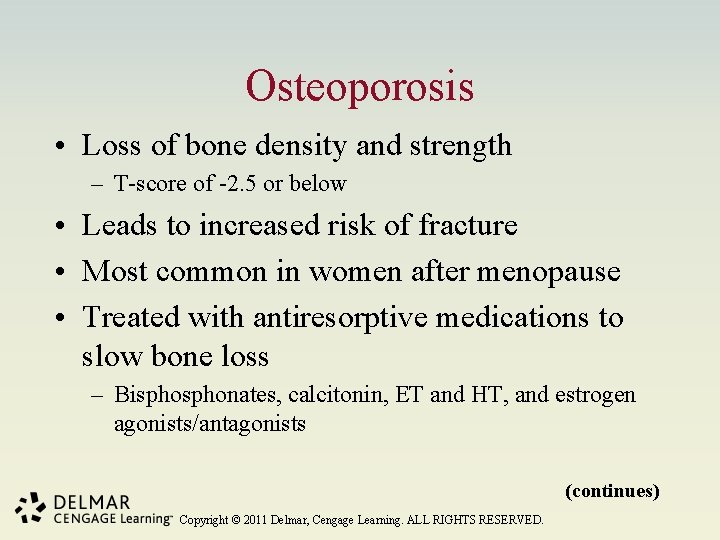 Osteoporosis

• Loss of bone density and strength
– T-score of -2.5 or below

• Leads to increased risk of fracture

• Most common in women after menopause

• Treated with antiresorptive medications to slow bone loss
– Bisphosphonates, calcitonin, ET and HT, and estrogen agonists/antagonists

(continues)

DELMAR
CENGAGE Learning™ Copyright © 2011 Delmar, Cengage Learning. ALL RIGHTS RESERVED.